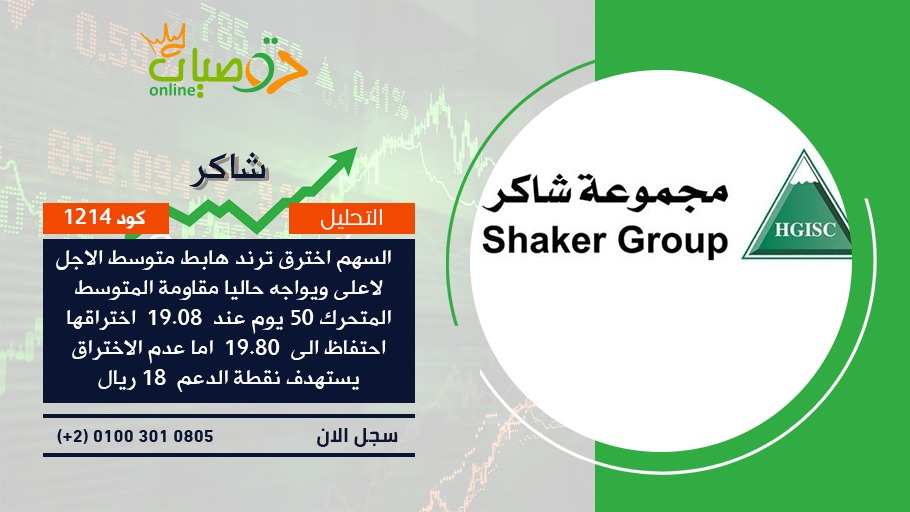 توصيات
online

شاكر

التحليل

كود 1214

السهم اخترق ترند هابط متوسط الاجل لاعلى ويواجه حاليا مقاومة المتوسط المتحرك 50 يوم عند 19.08 اختراقها احتفاظ الى 19.80 اما عدم الاختراق يستهدف نقطة الدعم 18 ريال

سجل الان

(+2) 0100 301 0805

مجموعة شاكر
Shaker Group
HGISC